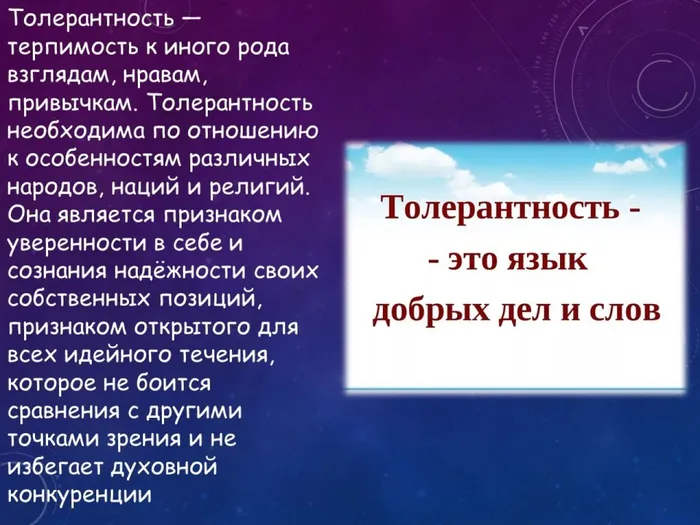 Толерантность — терпимость к иного рода взглядам, нравам, привычкам. Толерантность необходима по отношению к особенностям различных народов, наций и религий. Она является признаком уверенности в себе и сознания надёжности своих собственных позиций, признаком открытого для всех идейного течения, которое не боится сравнения с другими точками зрения и не избегает духовной конкуренции

Толерантность -
- это язык
добрых дел и слов